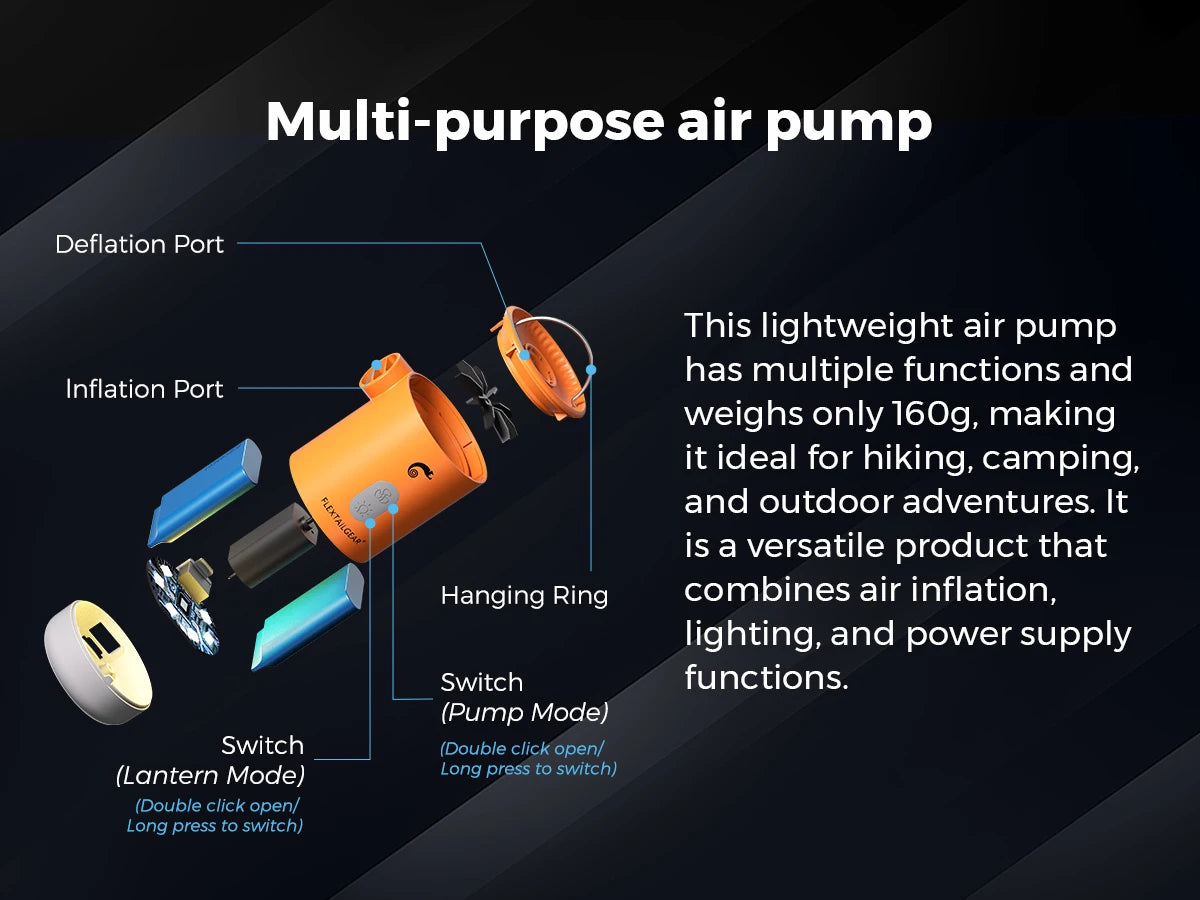 Multi-purpose air pump

Deflation Port

Inflation Port

FLEXTAILGEAR

Hanging Ring

Switch
(Pump Mode)
(Double click open/
Long press to switch)

Switch
(Lantern Mode)
(Double click open/
Long press to switch)

This lightweight air pump has multiple functions and weighs only 160g, making it ideal for hiking, camping, and outdoor adventures. It is a versatile product that combines air inflation, lighting, and power supply functions.